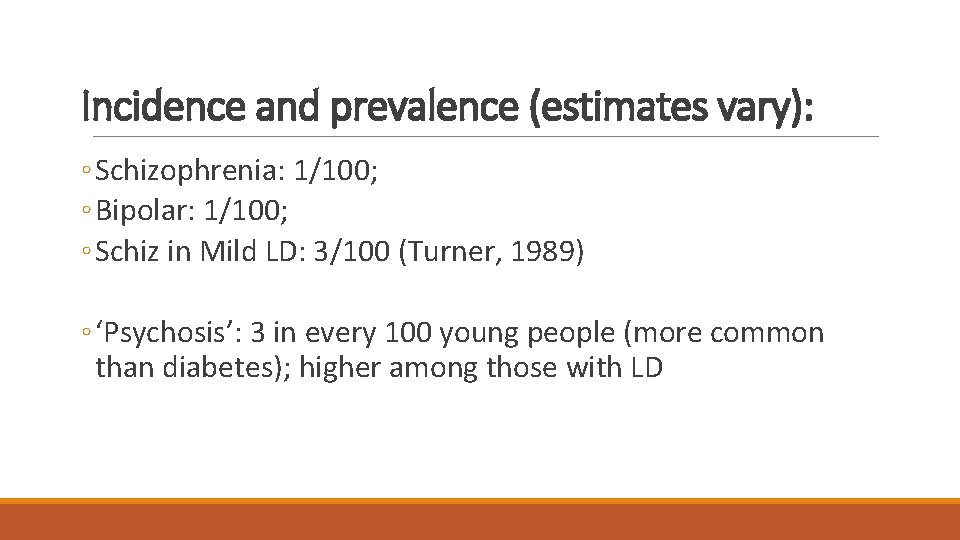 Incidence and prevalence (estimates vary):

◦ Schizophrenia: 1/100;
◦ Bipolar: 1/100;
◦ Schiz in Mild LD: 3/100 (Turner, 1989)

◦ ‘Psychosis’: 3 in every 100 young people (more common than diabetes); higher among those with LD